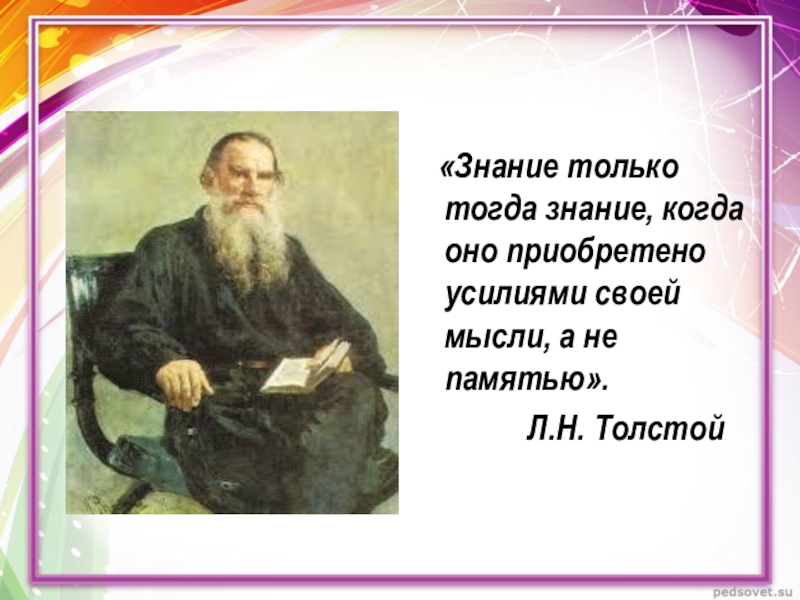 «Знание только тогда знание, когда оно приобретено усилиями своей мысли, а не памятью».

Л.Н. Толстой

pedsovet.su